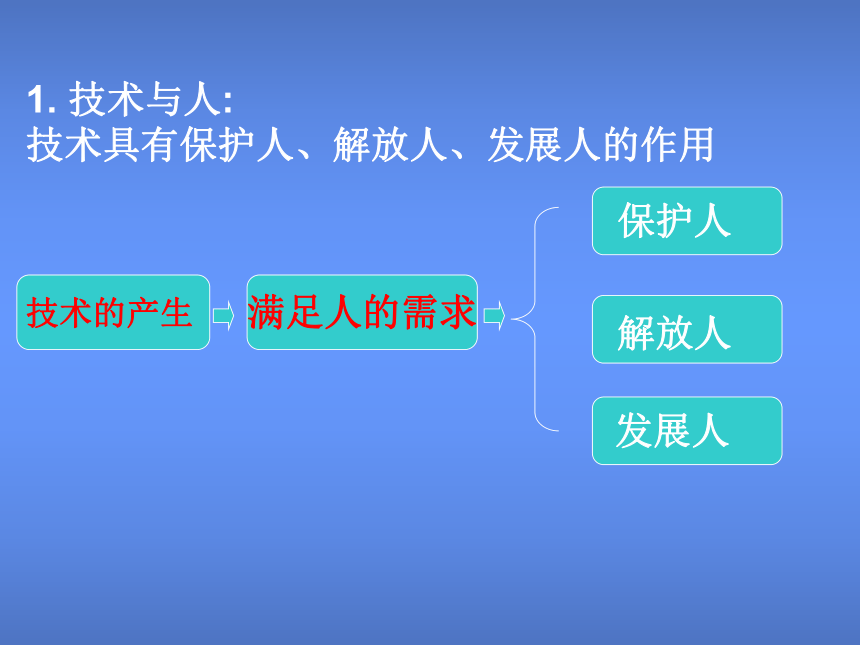 1. 技术与人:
技术具有保护人、解放人、发展人的作用

技术的产生

满足人的需求

保护人

解放人

发展人